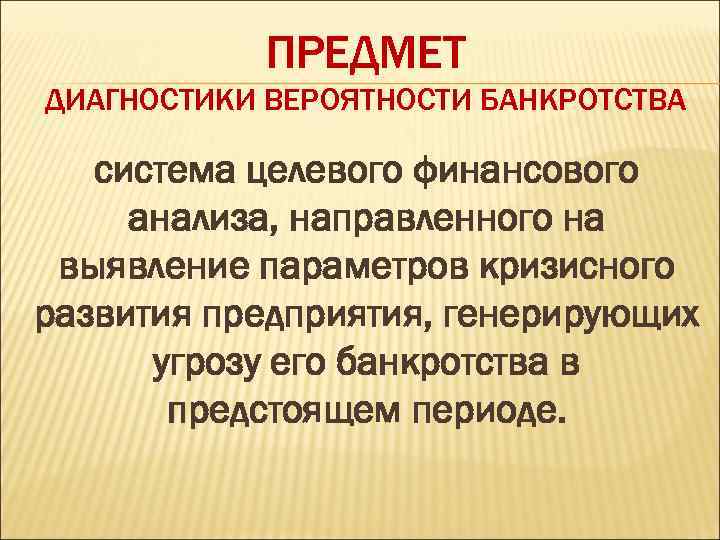 ПРЕДМЕТ
ДИАГНОСТИКИ ВЕРОЯТНОСТИ БАНКРОТСТВА

система целевого финансового анализа, направленного на выявление параметров кризисного развития предприятия, генерирующих угрозу его банкротства в предстоящем периоде.